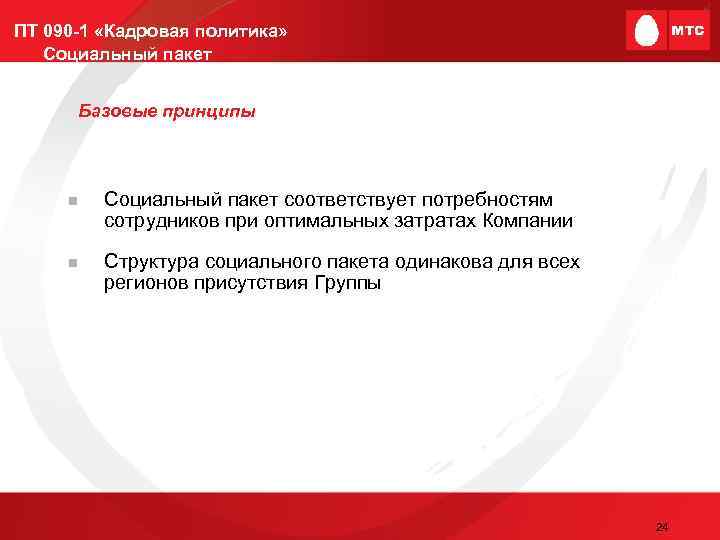 ПТ 090-1 «Кадровая политика»
Социальный пакет

МТС

Базовые принципы

Социальный пакет соответствует потребностям сотрудников при оптимальных затратах Компании

Структура социального пакета одинакова для всех регионов присутствия Группы

24